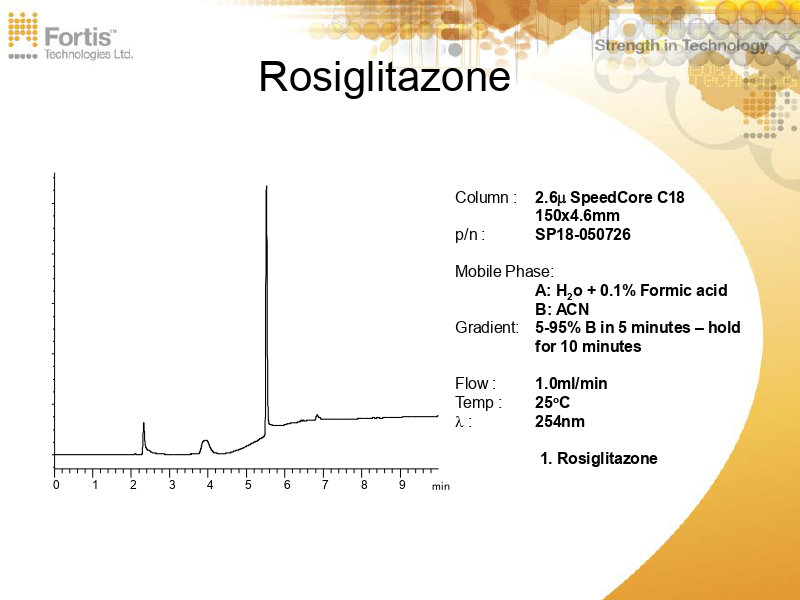 Fortis™ Technologies Ltd.

Strength in Technology

Rosiglitazone

0 1 2 3 4 5 6 7 8 9 min

Column : 2.6μ SpeedCore C18 150x4.6mm
p/n : SP18-050726

Mobile Phase:
A: $H_2o$ + 0.1% Formic acid
B: ACN
Gradient: 5-95% B in 5 minutes – hold for 10 minutes

Flow : 1.0ml/min
Temp : 25°C
λ : 254nm

1. Rosiglitazone